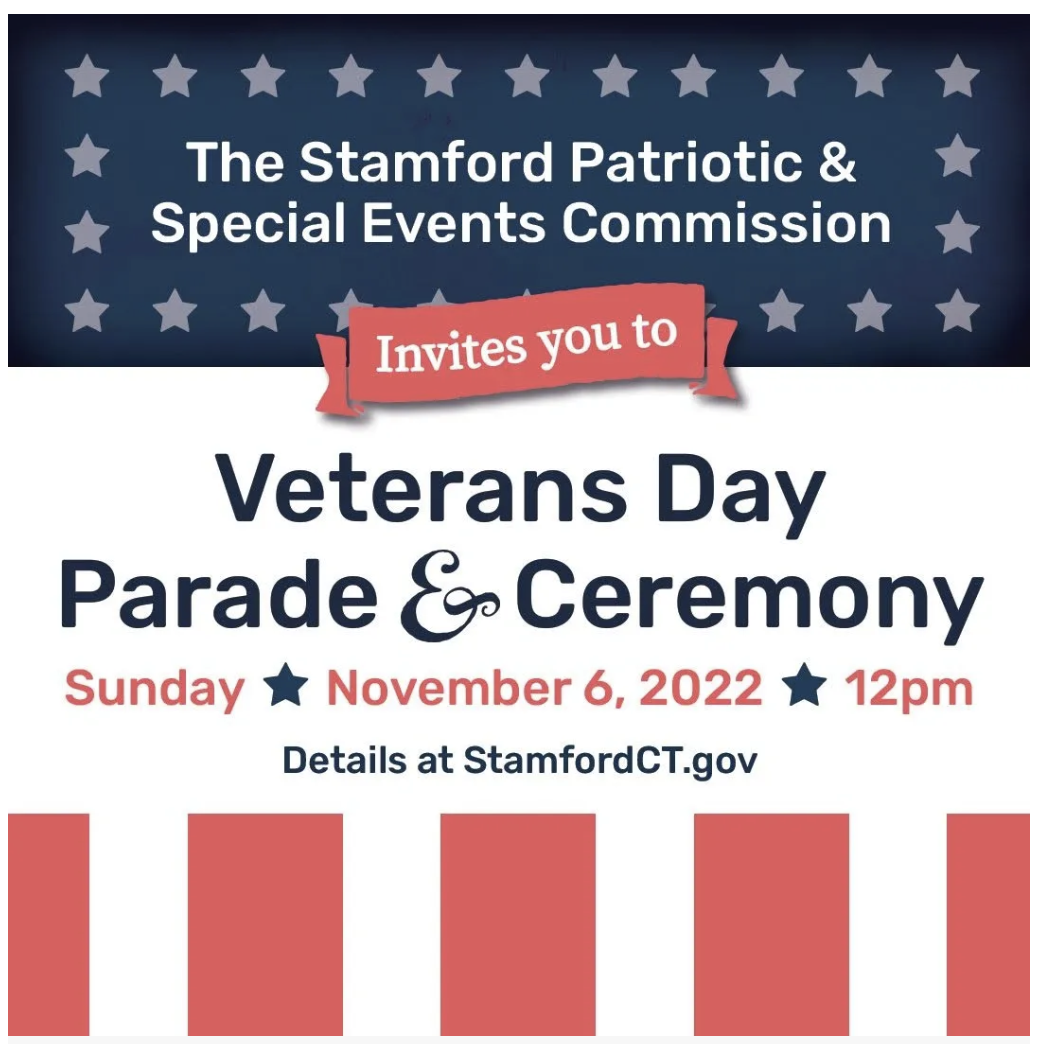 The Stamford Patriotic & Special Events Commission

Invites you to

Veterans Day Parade & Ceremony

Sunday ★ November 6, 2022 ★ 12pm

Details at StamfordCT.gov